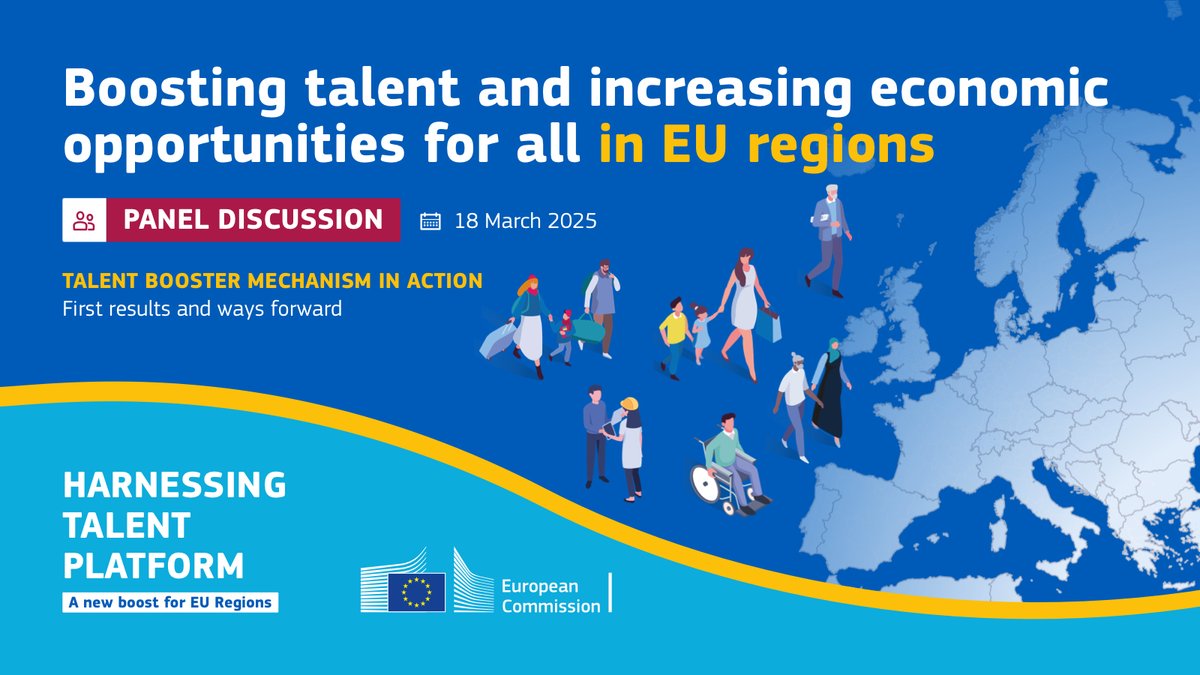 Boosting talent and increasing economic opportunities for all in EU regions

PANEL DISCUSSION

18 March 2025

TALENT BOOSTER MECHANISM IN ACTION
First results and ways forward

HARNESSING TALENT PLATFORM
A new boost for EU Regions

European Commission